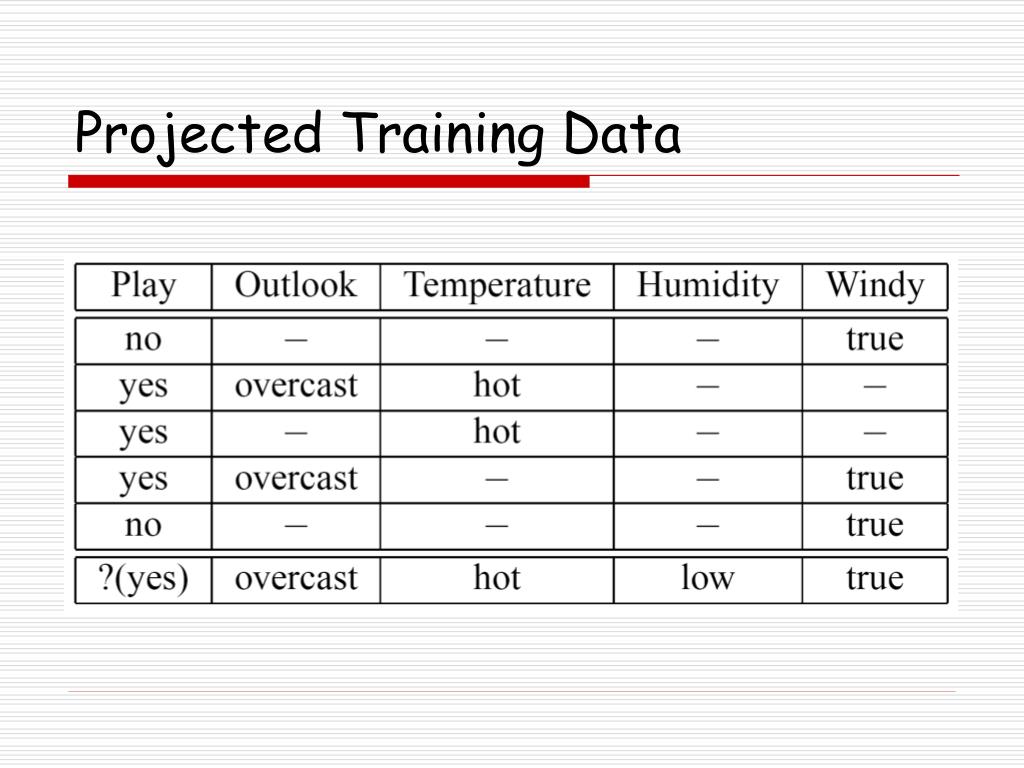 Projected Training Data

| Play | Outlook | Temperature | Humidity | Windy |
|---|---|---|---|---|
| no | – | – | – | true |
| yes | overcast | hot | – | – |
| yes | – | hot | – | – |
| yes | overcast | – | – | true |
| no | – | – | – | true |
| ?(yes) | overcast | hot | low | true |